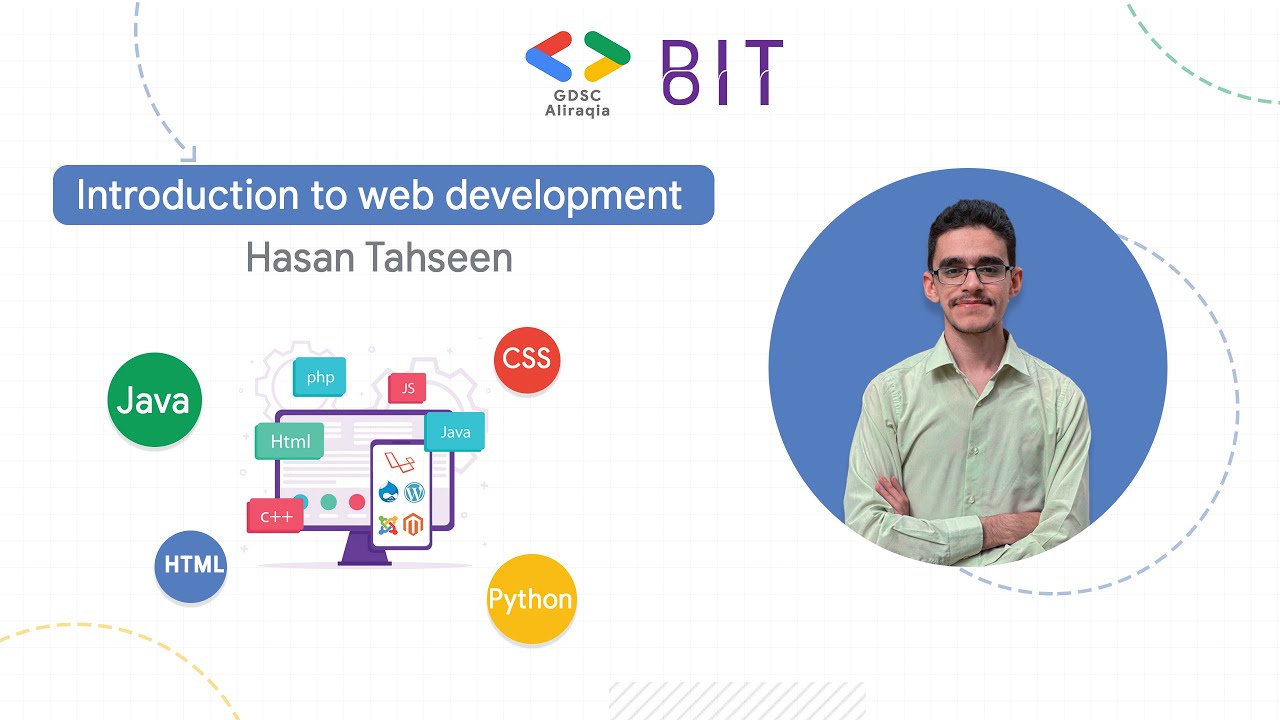 GDSC Aliraqia

BIT

Introduction to web development

Hasan Tahseen

Java

php

JS

CSS

Html

Java

c++

HTML

Python